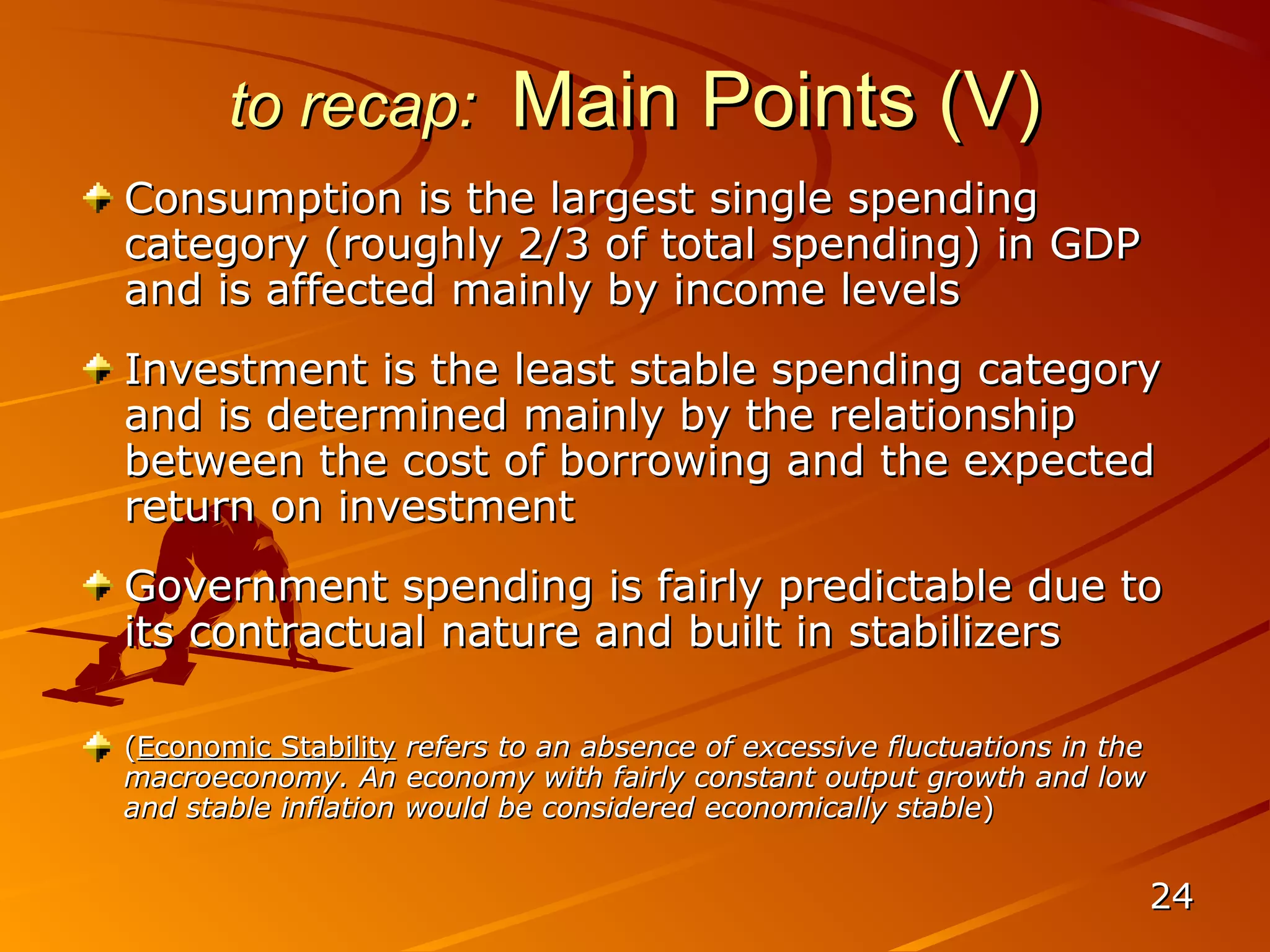 to recap: Main Points (V)

Consumption is the largest single spending category (roughly 2/3 of total spending) in GDP and is affected mainly by income levels

Investment is the least stable spending category and is determined mainly by the relationship between the cost of borrowing and the expected return on investment

Government spending is fairly predictable due to its contractual nature and built in stabilizers

(Economic Stability refers to an absence of excessive fluctuations in the macroeconomy. An economy with fairly constant output growth and low and stable inflation would be considered economically stable)

24